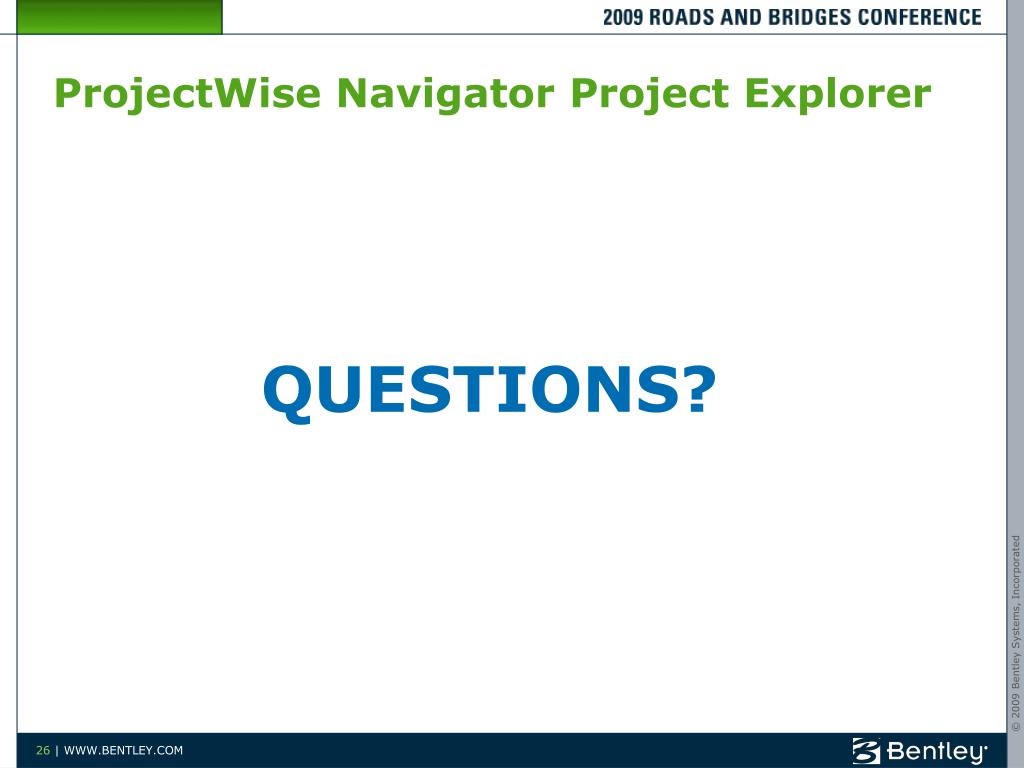 2009 ROADS AND BRIDGES CONFERENCE

ProjectWise Navigator Project Explorer

QUESTIONS?

© 2009 Bentley Systems, Incorporated

26 | WWW.BENTLEY.COM

Bentley